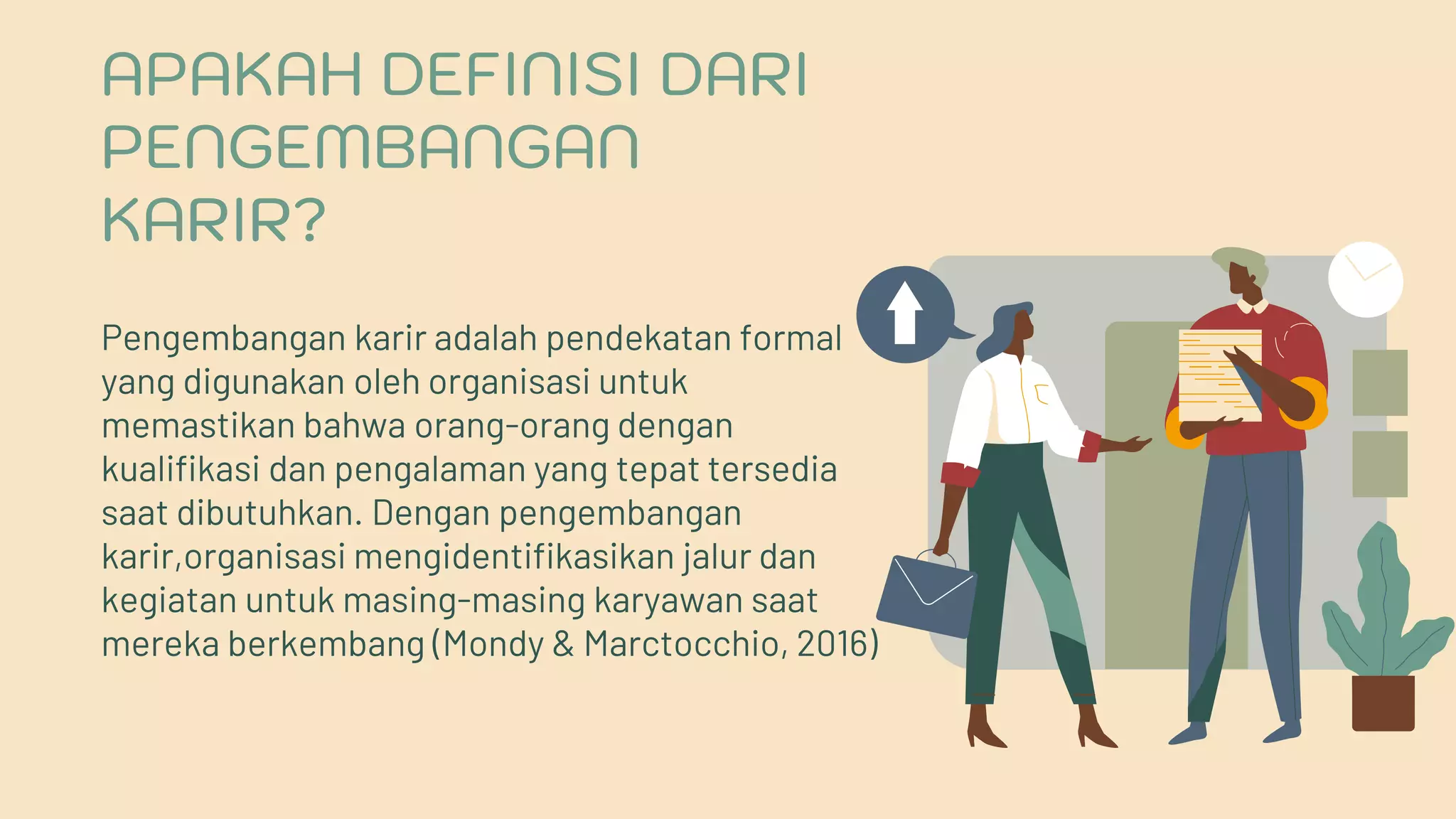 APAKAH DEFINISI DARI PENGEMBANGAN KARIR?

Pengembangan karir adalah pendekatan formal yang digunakan oleh organisasi untuk memastikan bahwa orang-orang dengan kualifikasi dan pengalaman yang tepat tersedia saat dibutuhkan. Dengan pengembangan karir,organisasi mengidentifikasikan jalur dan kegiatan untuk masing-masing karyawan saat mereka berkembang (Mondy & Marctocchio, 2016)